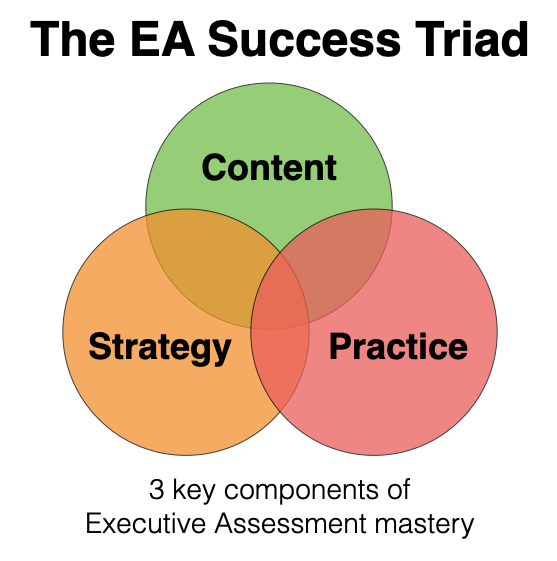 The EA Success Triad

Content

Strategy

Practice

3 key components of Executive Assessment mastery